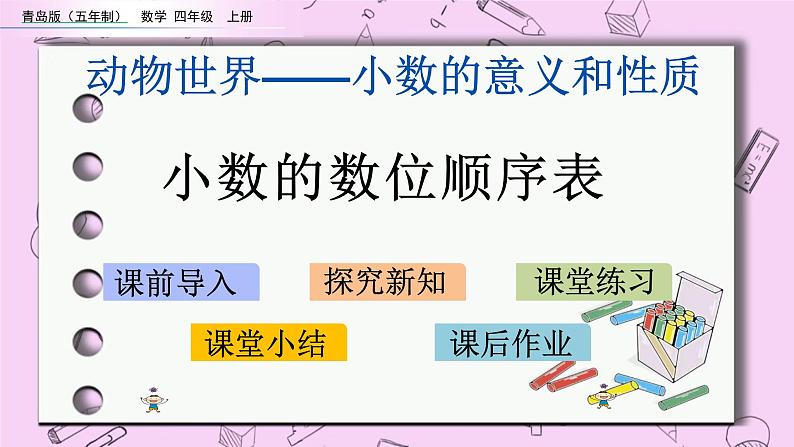 青岛版（五年制） 数学 四年级 上册

动物世界——小数的意义和性质

小数的数位顺序表

课前导入

探究新知

课堂练习

课堂小结

课后作业